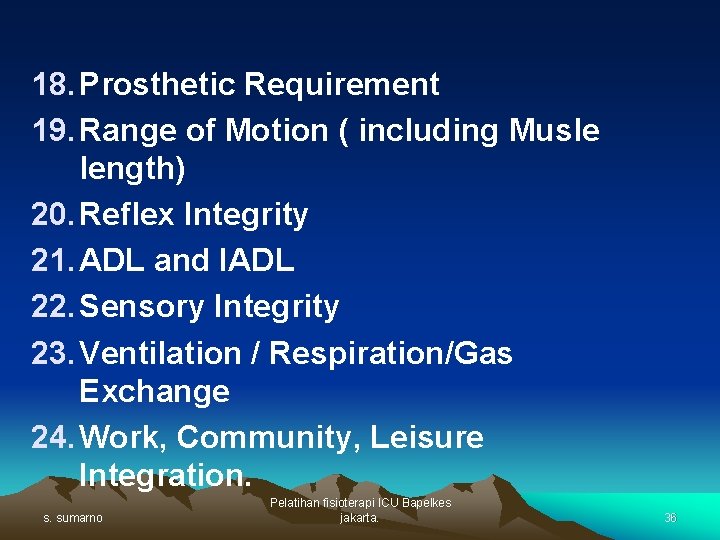 18. Prosthetic Requirement
19. Range of Motion ( including Musle length)
20. Reflex Integrity
21. ADL and IADL
22. Sensory Integrity
23. Ventilation / Respiration/Gas Exchange
24. Work, Community, Leisure Integration.

s. sumarno

Pelatihan fisioterapi ICU Bapelkes jakarta.

36